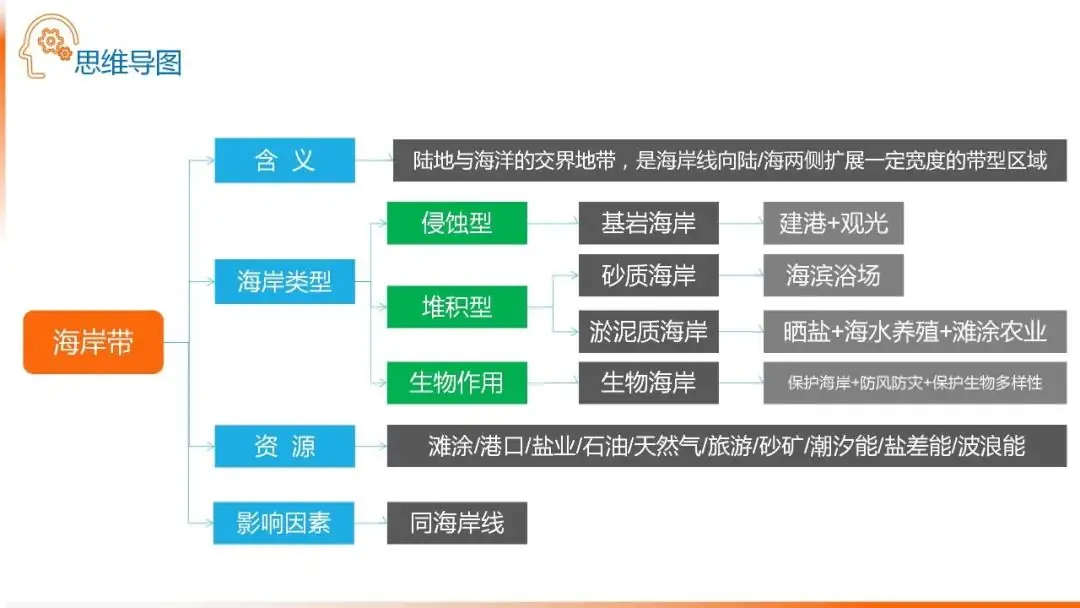 思维导图

海岸带

含 义
陆地与海洋的交界地带，是海岸线向陆/海两侧扩展一定宽度的带型区域

海岸类型
侵蚀型
基岩海岸
建港+观光
堆积型
砂质海岸
海滨浴场
淤泥质海岸
晒盐+海水养殖+滩涂农业
生物作用
生物海岸
保护海岸+防风防灾+保护生物多样性

资 源
滩涂/港口/盐业/石油/天然气/旅游/砂矿/潮汐能/盐差能/波浪能

影响因素
同海岸线